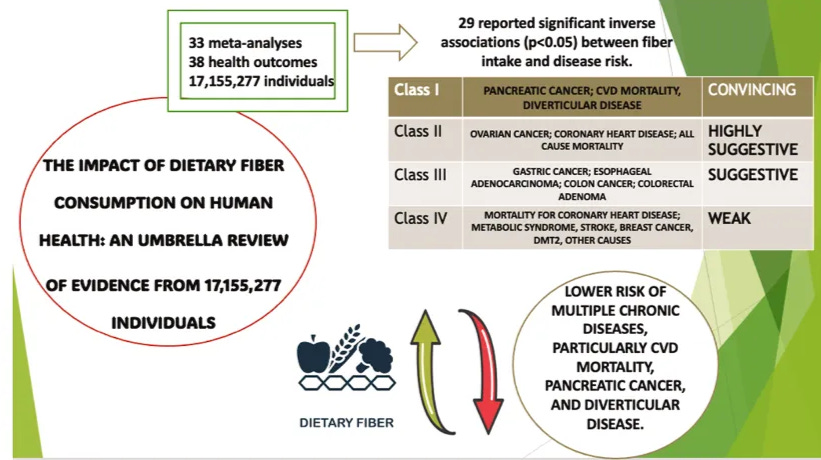 33 meta-analyses
38 health outcomes
17,155,277 individuals

29 reported significant inverse associations (p<0.05) between fiber intake and disease risk.

| Class I | PANCREATIC CANCER; CVD MORTALITY, DIVERTICULAR DISEASE | CONVINCING |
|---|---|---|
| Class II | OVARIAN CANCER; CORONARY HEART DISEASE; ALL CAUSE MORTALITY | HIGHLY SUGGESTIVE |
| Class III | GASTRIC CANCER; ESOPHAGEAL ADENOCARCINOMA; COLON CANCER; COLORECTAL ADENOMA | SUGGESTIVE |
| Class IV | MORTALITY FOR CORONARY HEART DISEASE; METABOLIC SYNDROME, STROKE, BREAST CANCER, DMT2, OTHER CAUSES | WEAK |

THE IMPACT OF DIETARY FIBER CONSUMPTION ON HUMAN HEALTH: AN UMBRELLA REVIEW OF EVIDENCE FROM 17,155,277 INDIVIDUALS

DIETARY FIBER

LOWER RISK OF MULTIPLE CHRONIC DISEASES, PARTICULARLY CVD MORTALITY, PANCREATIC CANCER, AND DIVERTICULAR DISEASE.